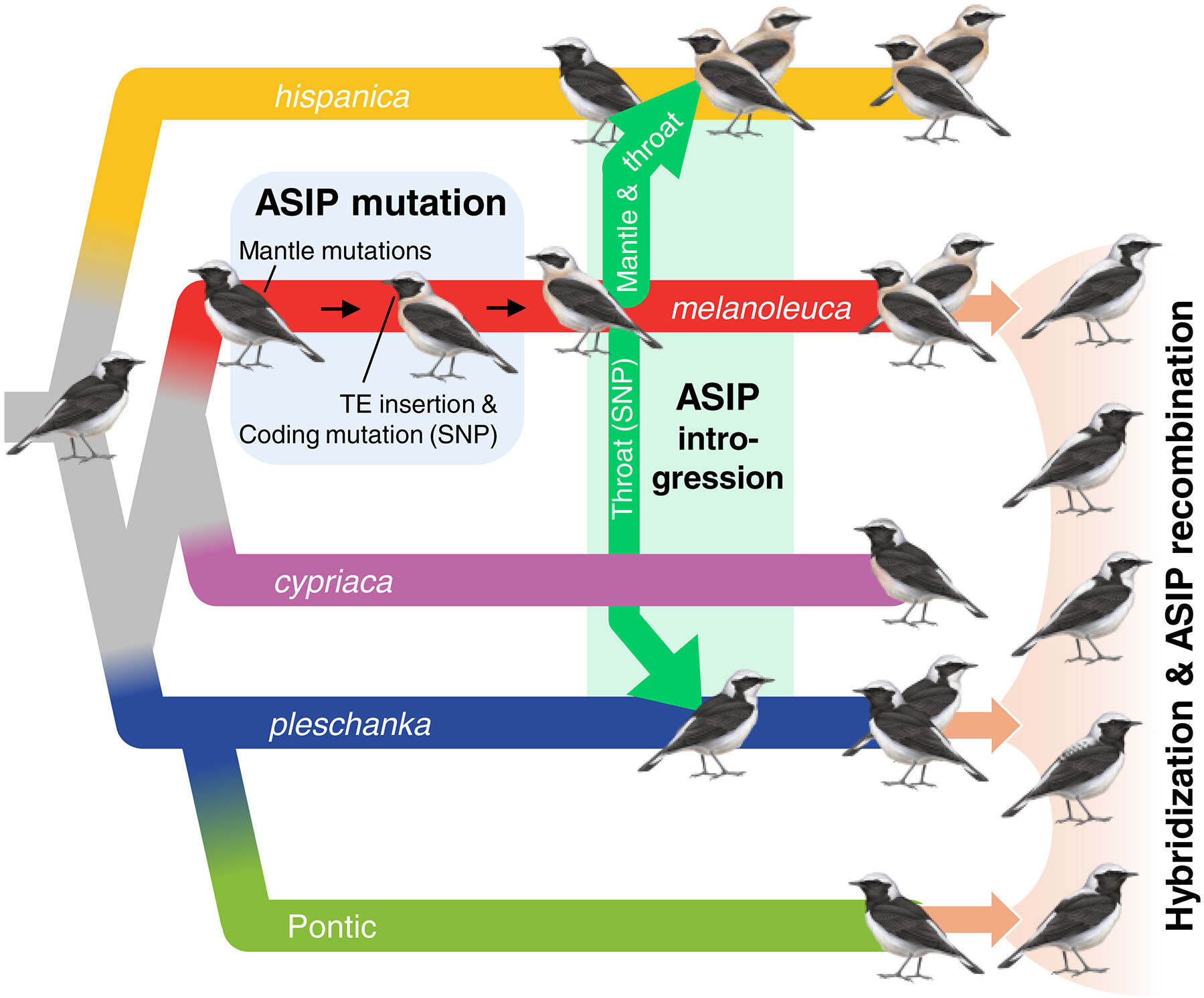 hispanica

ASIP mutation

Mantle mutations

TE insertion & Coding mutation (SNP)

Mantle & throat

melanoleuca

Throat (SNP)

ASIP introgression

cypriaca

pleschanka

Pontic

Hybridization & ASIP recombination